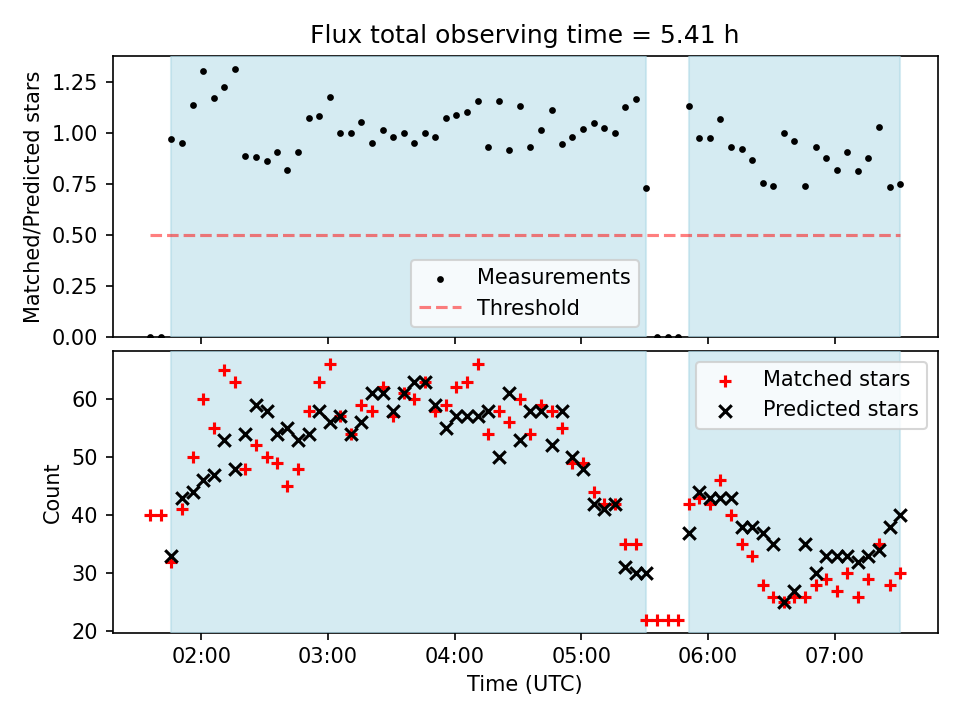 Flux total observing time = 5.41 h

Matched/Predicted stars

1.25
1.00
0.75
0.50
0.25
0.00

Measurements
Threshold

Count

60
50
40
30
20

Matched stars
Predicted stars

02:00
03:00
04:00
05:00
06:00
07:00

Time (UTC)